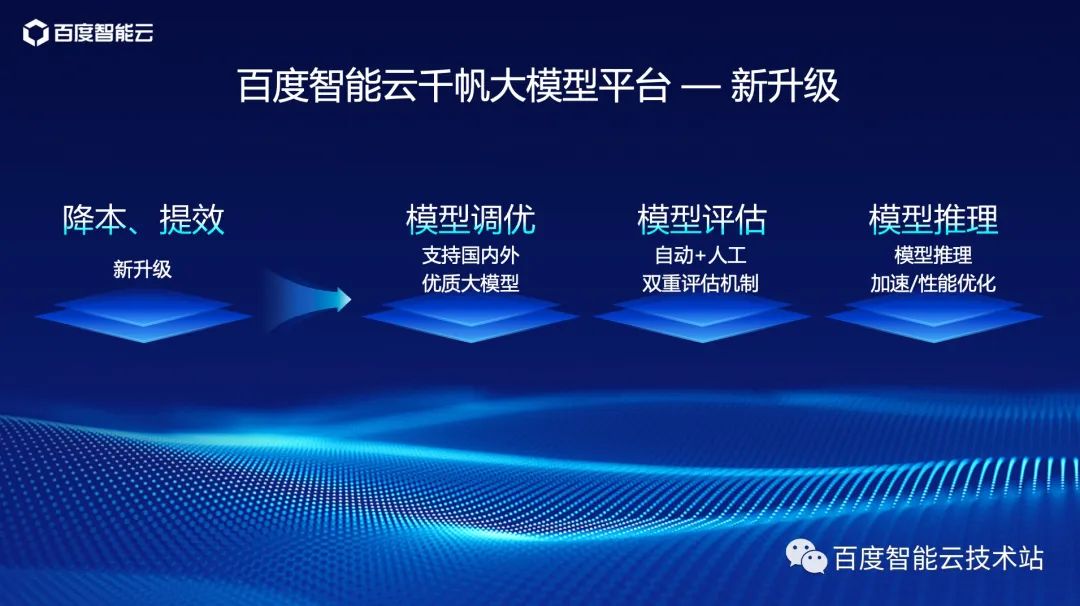 百度智能云

百度智能云千帆大模型平台 — 新升级

降本、提效
新升级

模型调优
支持国内外
优质大模型

模型评估
自动+人工
双重评估机制

模型推理
模型推理
加速/性能优化

百度智能云技术站